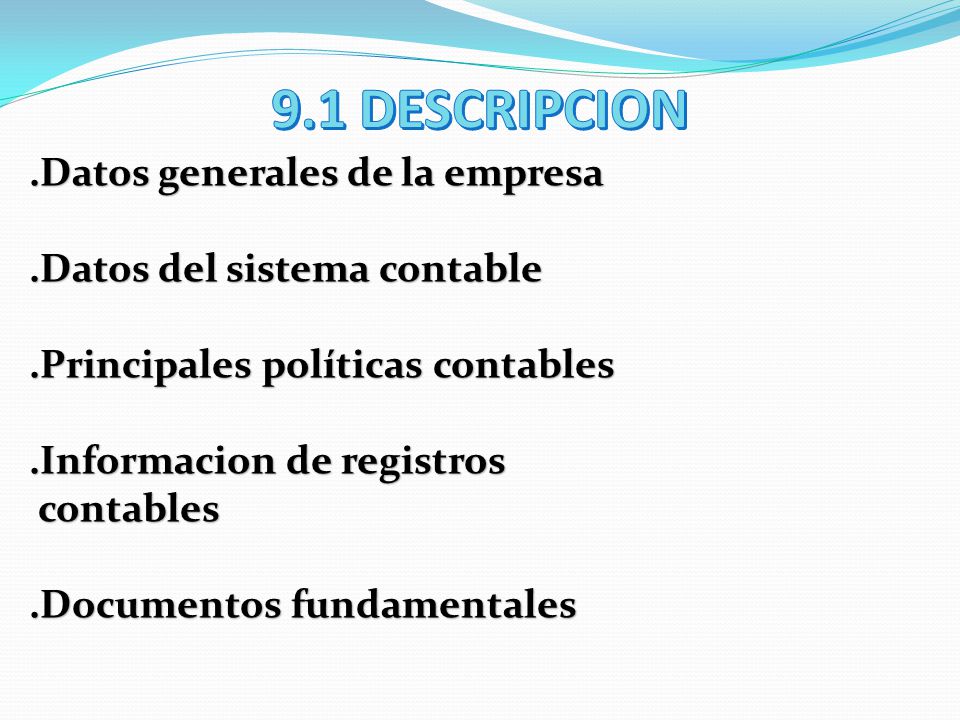 9.1 DESCRIPCION

.Datos generales de la empresa

.Datos del sistema contable

.Principales políticas contables

.Informacion de registros contables

.Documentos fundamentales